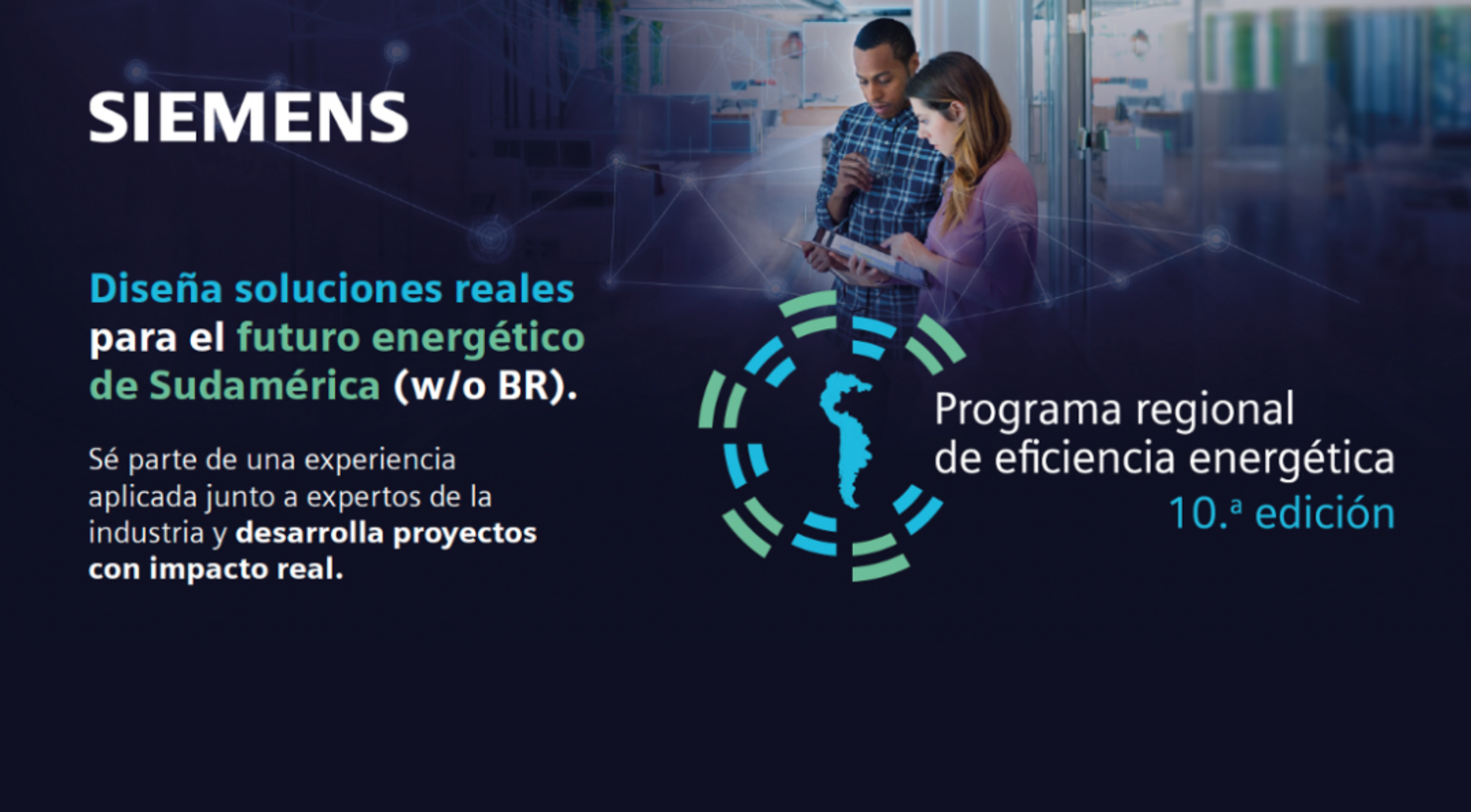 SIEMENS

Diseña soluciones reales para el futuro energético de Sudamérica (w/o BR).

Sé parte de una experiencia aplicada junto a expertos de la industria y desarrolla proyectos con impacto real.

Programa regional de eficiencia energética 10.ª edición